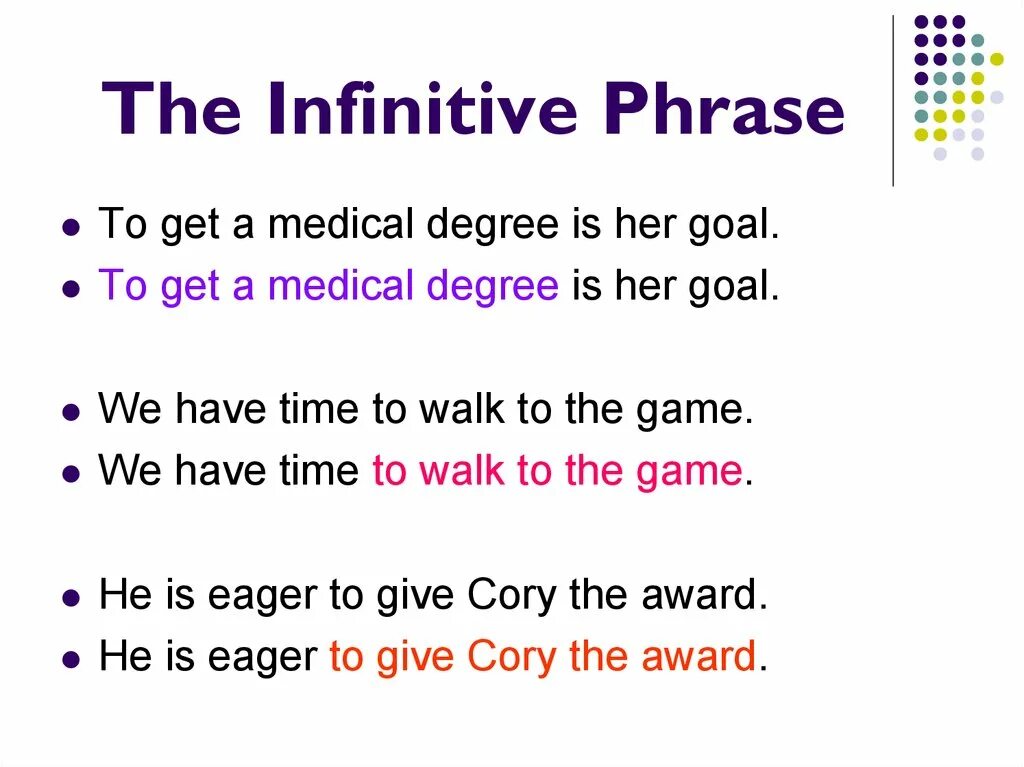 The Infinitive Phrase

- To get a medical degree is her goal.
- To get a medical degree is her goal.

- We have time to walk to the game.
- We have time to walk to the game.

- He is eager to give Cory the award.
- He is eager to give Cory the award.